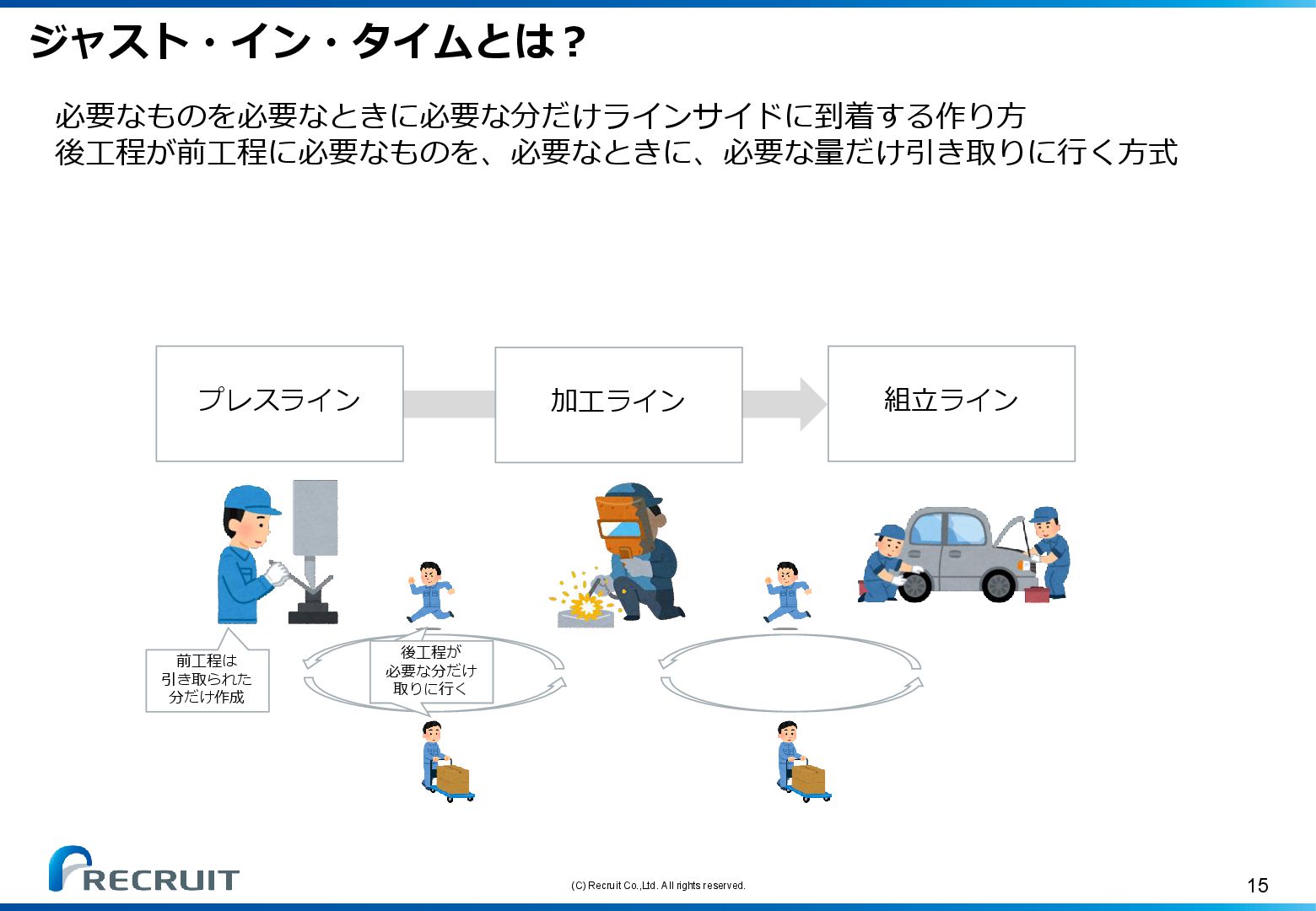 ジャスト・イン・タイムとは？

必要なものを必要なときに必要な分だけラインサイドに到着する作り方
後工程が前工程に必要なものを、必要なときに、必要な量だけ引き取りに行く方式

プレスライン

加工ライン

組立ライン

前工程は
引き取られた
分だけ作成

後工程が
必要な分だけ
取りに行く

RECRUIT

(C) Recruit Co.,Ltd. All rights reserved.

15